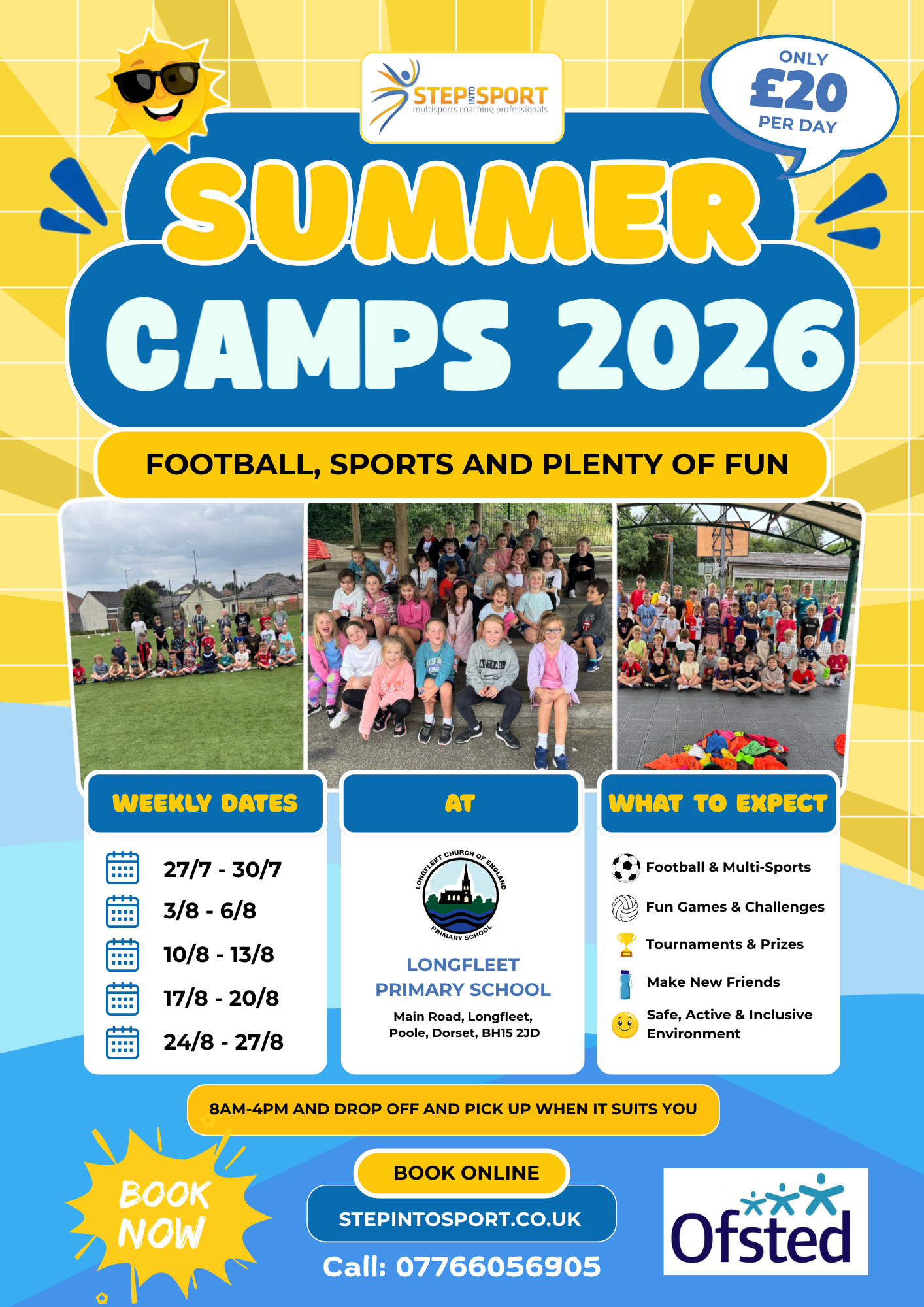 STEP INTO SPORT
multisports coaching professionals

ONLY
£20
PER DAY

SUMMER
CAMPS 2026

FOOTBALL, SPORTS AND PLENTY OF FUN

WEEKLY DATES

27/7 - 30/7
3/8 - 6/8
10/8 - 13/8
17/8 - 20/8
24/8 - 27/8

AT

LONGFLEET CHURCH OF ENGLAND PRIMARY SCHOOL

LONGFLEET PRIMARY SCHOOL
Main Road, Longfleet, Poole, Dorset, BH15 2JD

WHAT TO EXPECT

Football & Multi-Sports
Fun Games & Challenges
Tournaments & Prizes
Make New Friends
Safe, Active & Inclusive Environment

8AM-4PM AND DROP OFF AND PICK UP WHEN IT SUITS YOU

BOOK NOW

BOOK ONLINE
STEPINTOSPORT.CO.UK
Call: 07766056905

Ofsted